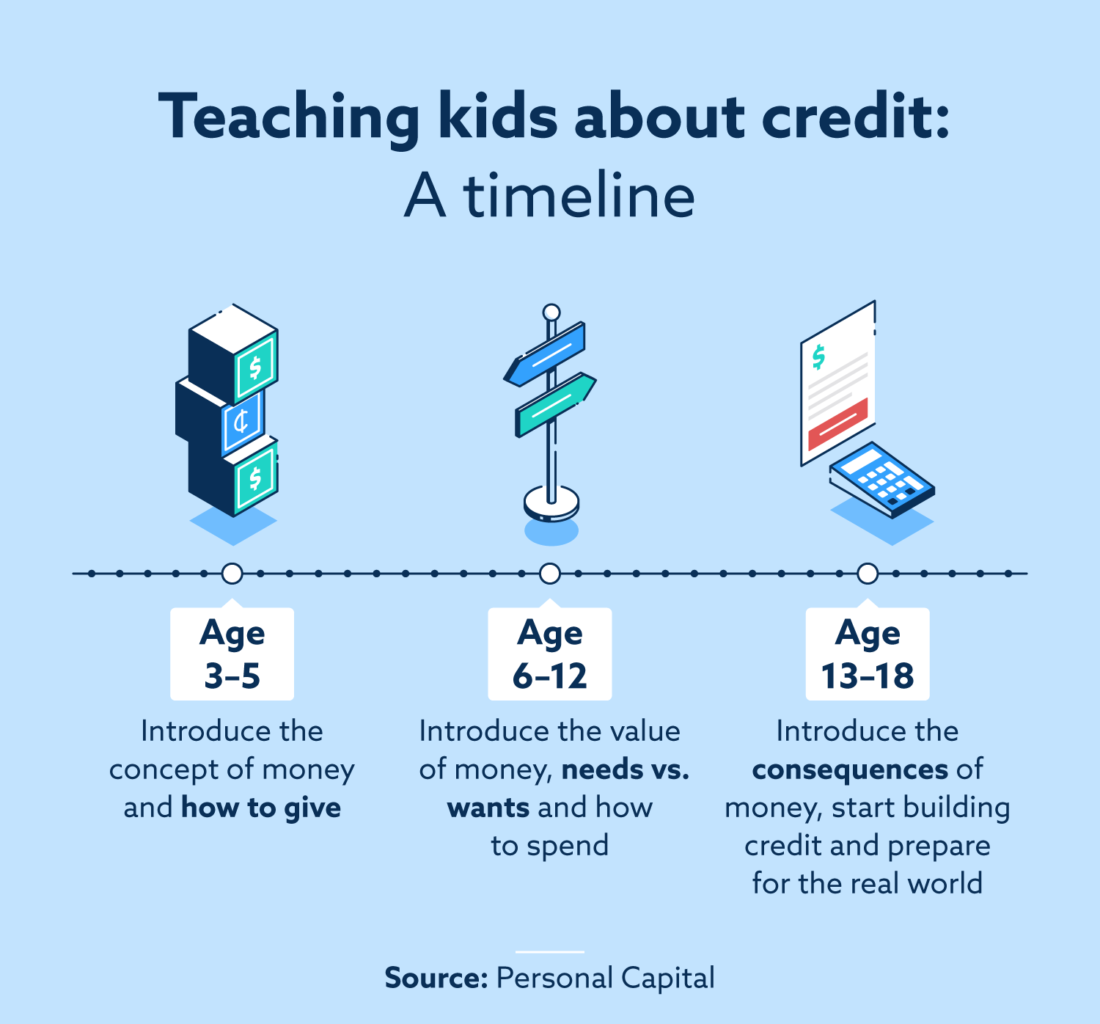 Teaching kids about credit:
A timeline

$

¢

$

$

Age
3–5

Introduce the concept of money and how to give

Age
6–12

Introduce the value of money, needs vs. wants and how to spend

Age
13–18

Introduce the consequences of money, start building credit and prepare for the real world

Source: Personal Capital